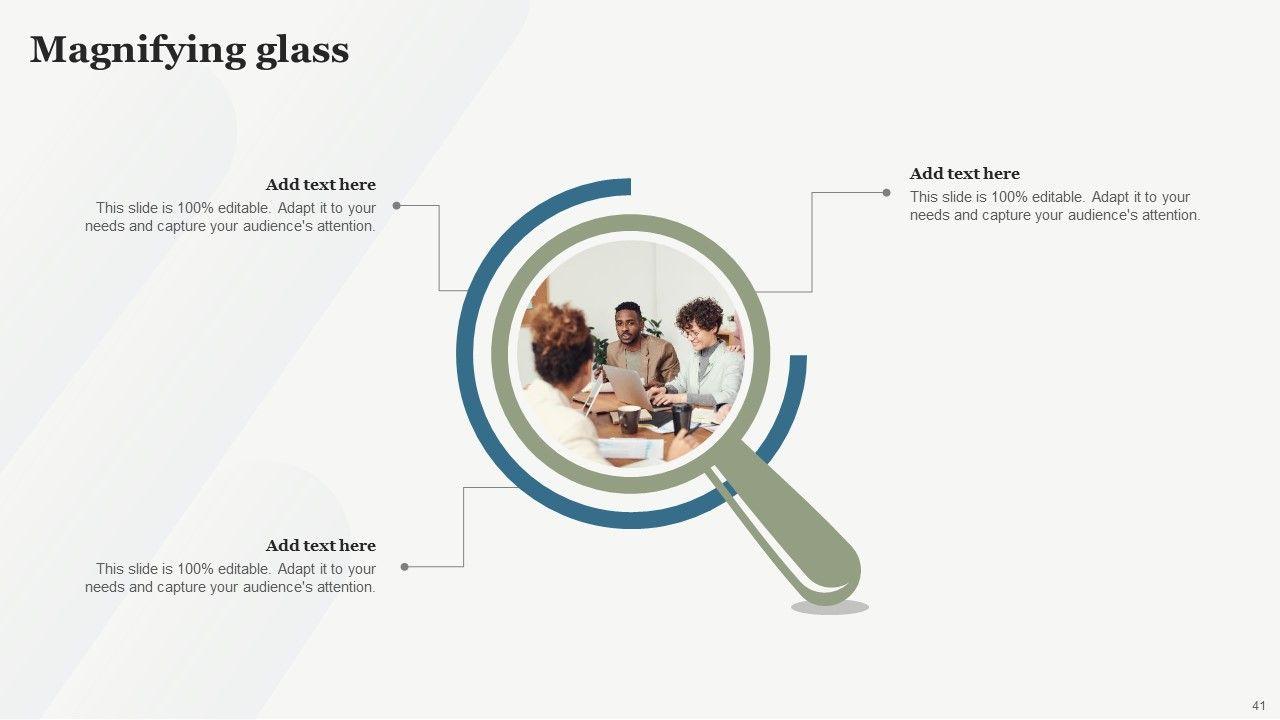 Magnifying glass

Add text here
This slide is 100% editable. Adapt it to your needs and capture your audience's attention.

Add text here
This slide is 100% editable. Adapt it to your needs and capture your audience's attention.

Add text here
This slide is 100% editable. Adapt it to your needs and capture your audience's attention.

41